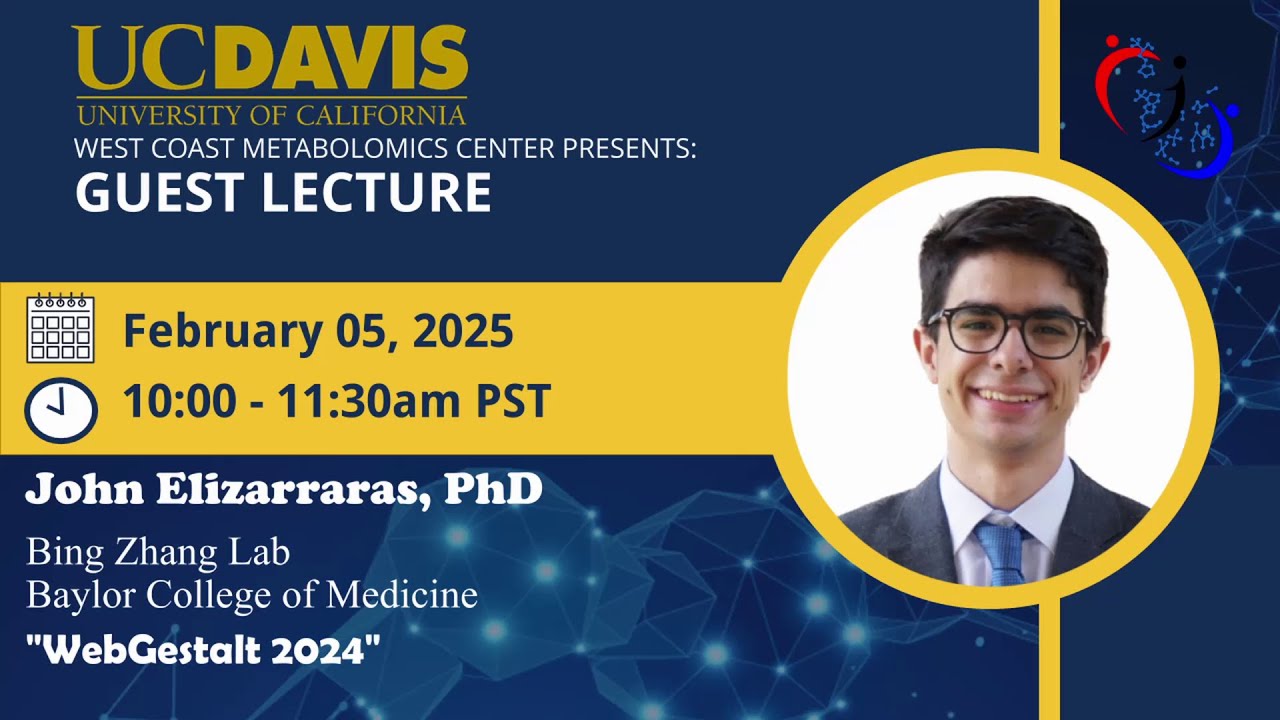 UCDAVIS
UNIVERSITY OF CALIFORNIA
WEST COAST METABOLOMICS CENTER PRESENTS:
GUEST LECTURE

February 05, 2025
10:00 - 11:30am PST

John Elizarraras, PhD

Bing Zhang Lab
Baylor College of Medicine

"WebGestalt 2024"